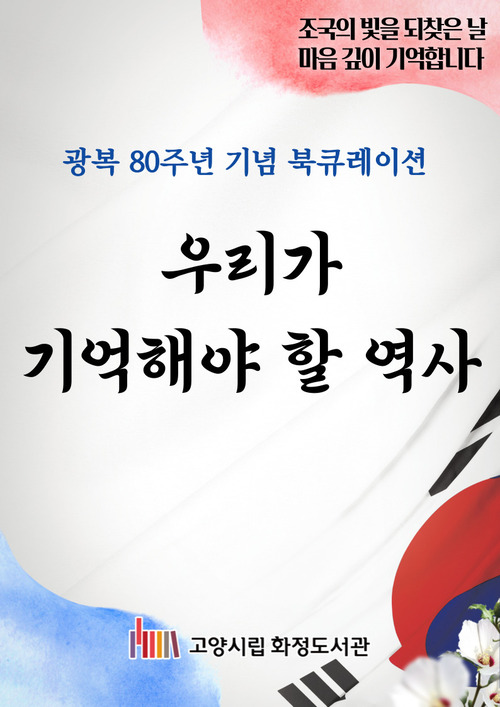 조국의 빛을 되찾은 날
마음 깊이 기억합니다

광복 80주년 기념 북큐레이션

우리가
기억해야 할 역사

고양시립 화정도서관